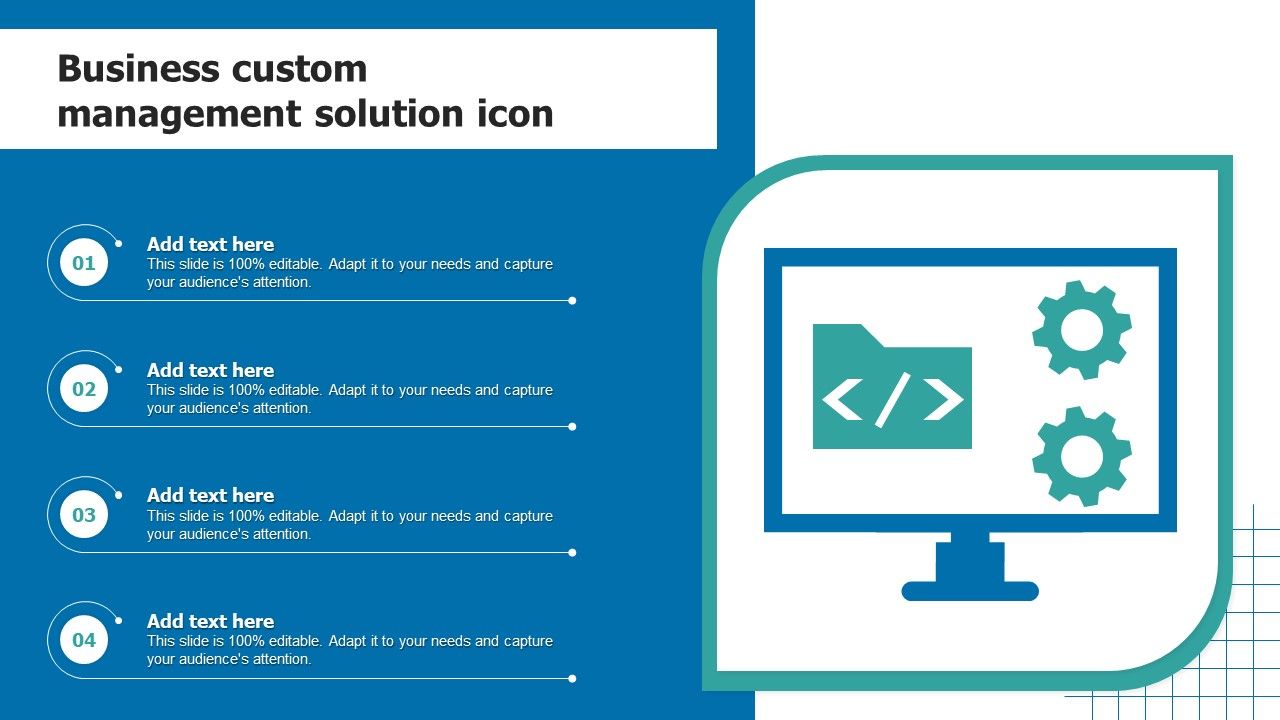 Business custom management solution icon

01
Add text here
This slide is 100% editable. Adapt it to your needs and capture your audience's attention.

02
Add text here
This slide is 100% editable. Adapt it to your needs and capture your audience's attention.

03
Add text here
This slide is 100% editable. Adapt it to your needs and capture your audience's attention.

04
Add text here
This slide is 100% editable. Adapt it to your needs and capture your audience's attention.

</>